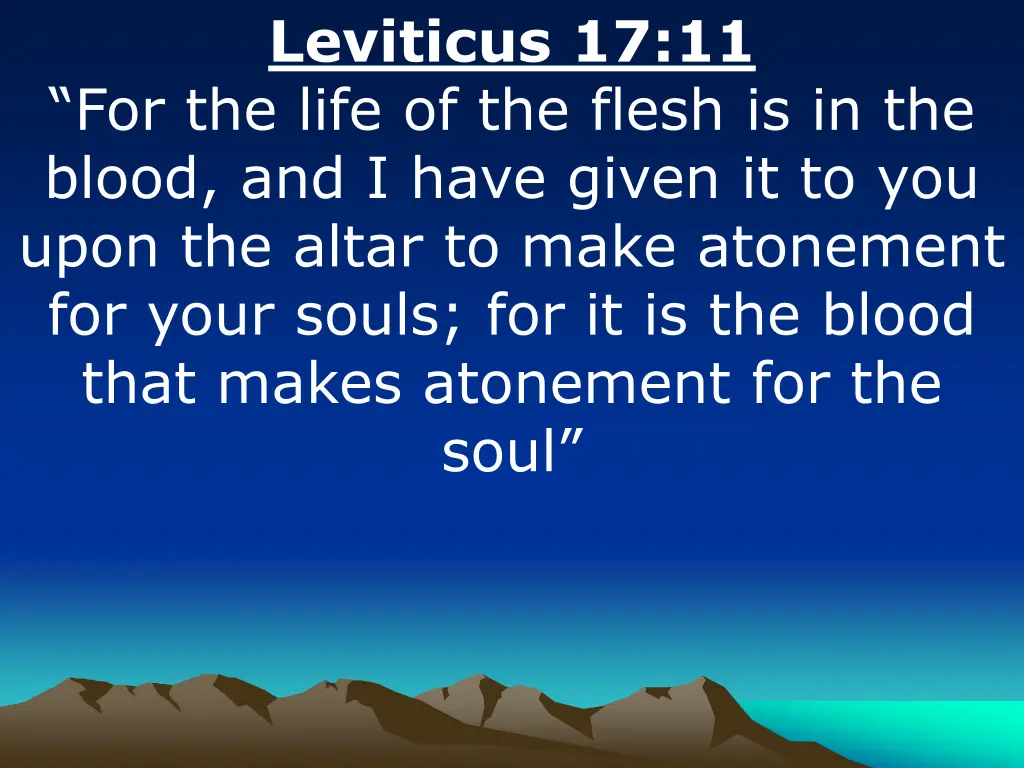 Leviticus 17:11

“For the life of the flesh is in the blood, and I have given it to you upon the altar to make atonement for your souls; for it is the blood that makes atonement for the soul”